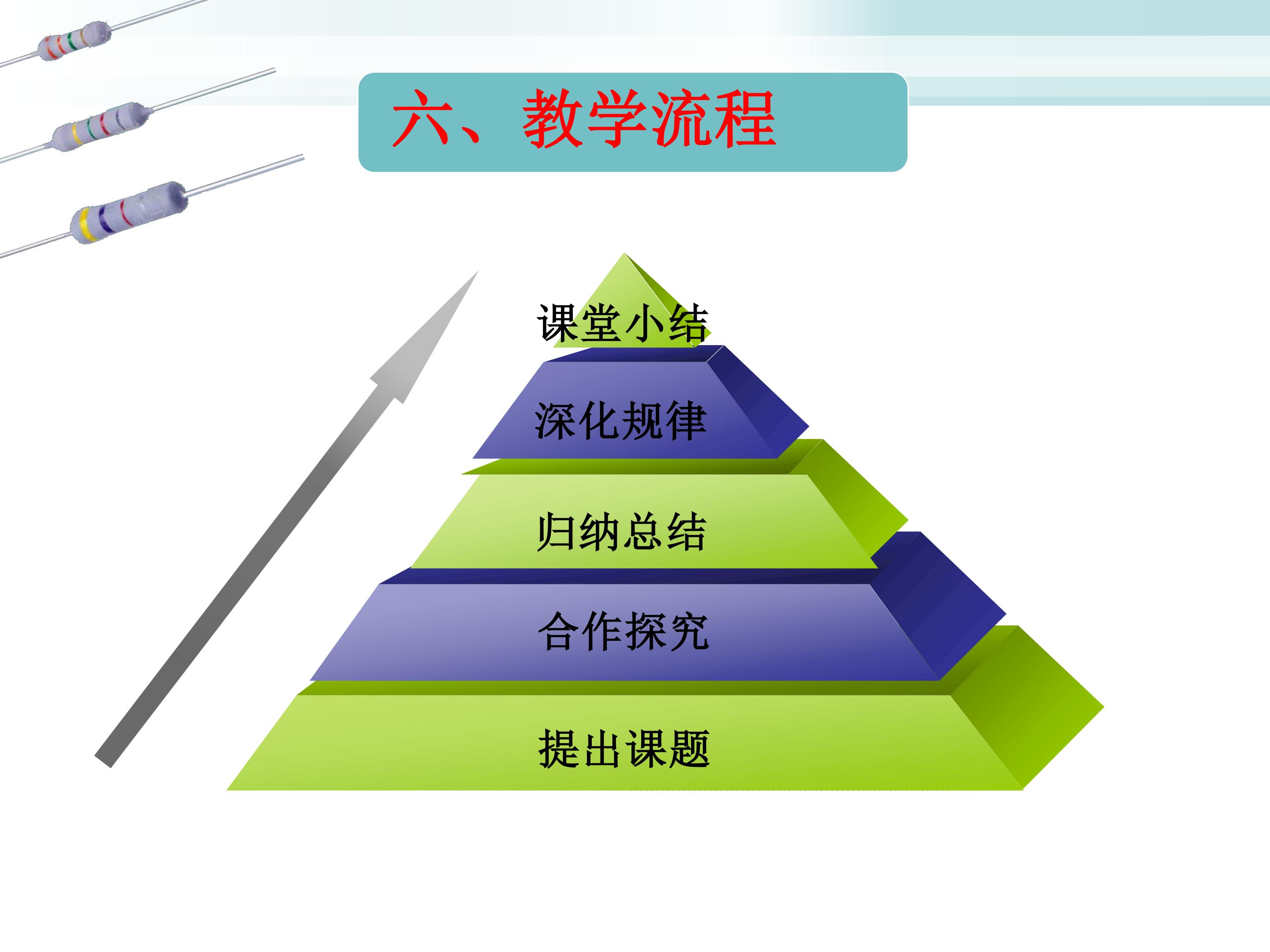 六、教学流程

课堂小结

深化规律

归纳总结

合作探究

提出课题